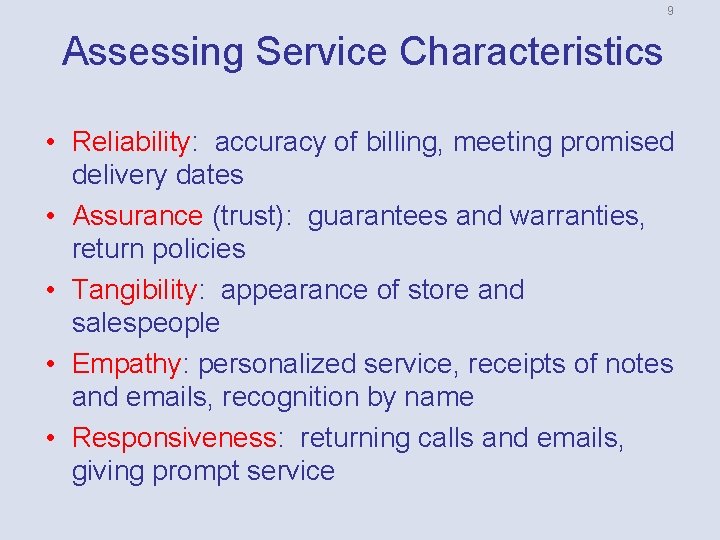 9

Assessing Service Characteristics

• Reliability: accuracy of billing, meeting promised delivery dates
• Assurance (trust): guarantees and warranties, return policies
• Tangibility: appearance of store and salespeople
• Empathy: personalized service, receipts of notes and emails, recognition by name
• Responsiveness: returning calls and emails, giving prompt service